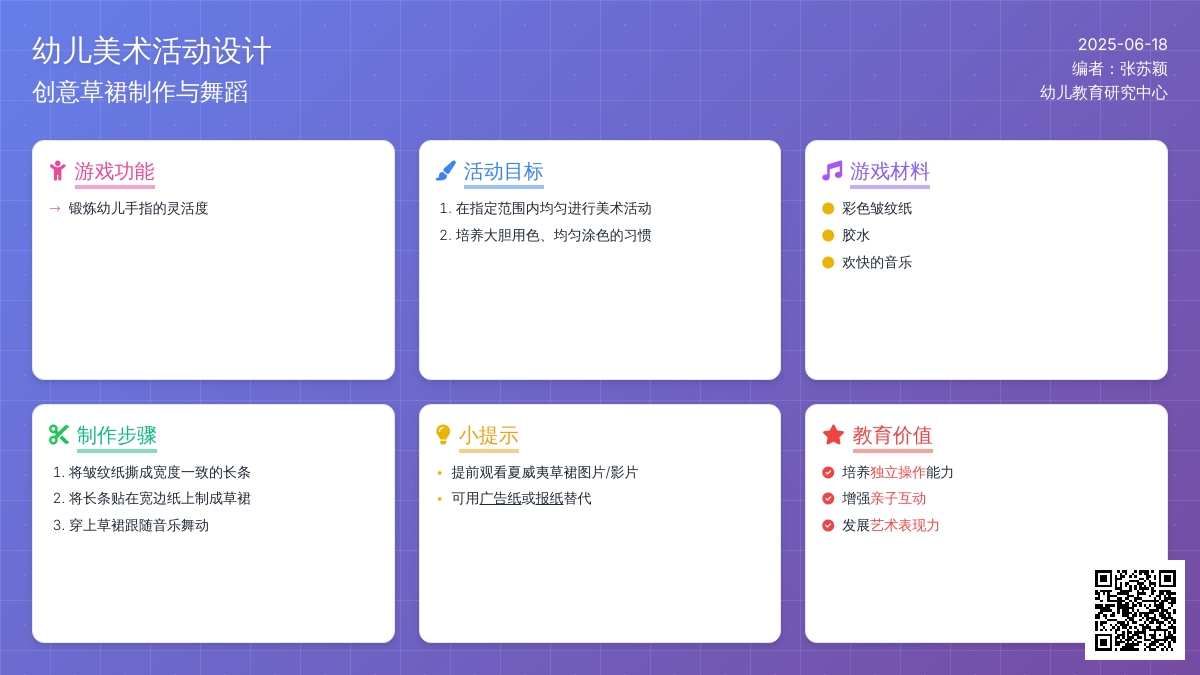 幼儿美术活动设计
创意草裙制作与舞蹈

2025-06-18
编者：张苏颖
幼儿教育研究中心

游戏功能

→ 锻炼幼儿手指的灵活度

活动目标

1. 在指定范围内均匀进行美术活动
2. 培养大胆用色、均匀涂色的习惯

游戏材料

彩色皱纹纸
胶水
欢快的音乐

制作步骤

1. 将皱纹纸撕成宽度一致的长条
2. 将长条贴在宽边纸上制成草裙
3. 穿上草裙跟随音乐舞动

小提示

• 提前观看夏威夷草裙图片/影片
• 可用广告纸或报纸替代

教育价值

培养独立操作能力
增强亲子互动
发展艺术表现力